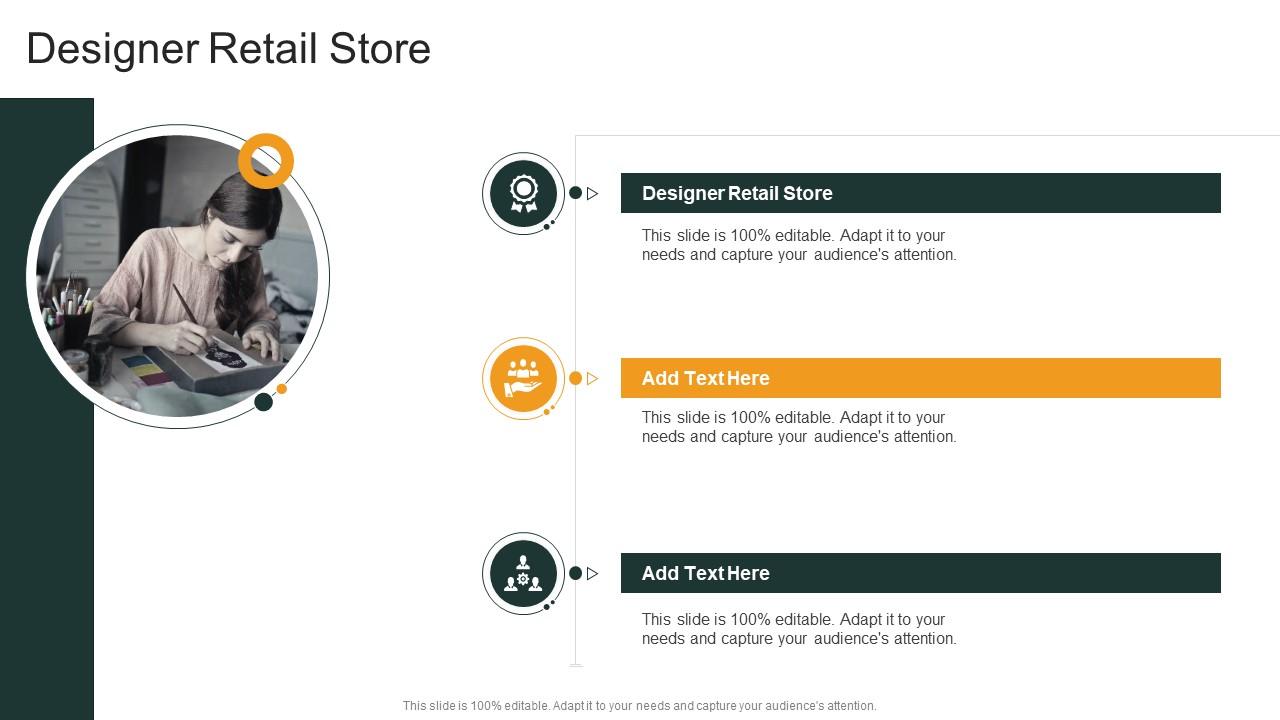 Designer Retail Store

Designer Retail Store

This slide is 100% editable. Adapt it to your needs and capture your audience's attention.

Add Text Here

This slide is 100% editable. Adapt it to your needs and capture your audience's attention.

Add Text Here

This slide is 100% editable. Adapt it to your needs and capture your audience's attention.

This slide is 100% editable. Adapt it to your needs and capture your audience's attention.